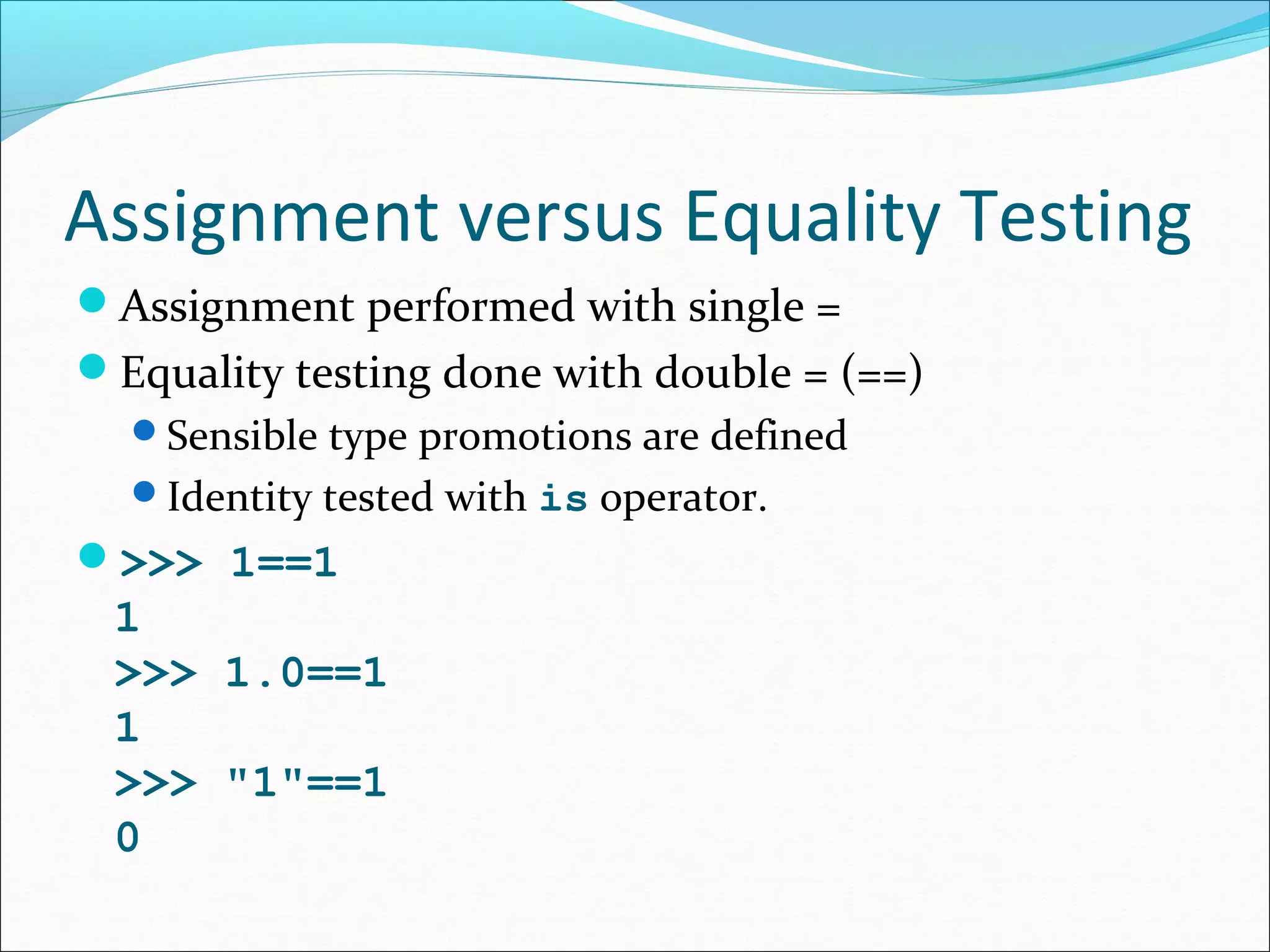 Assignment versus Equality Testing

- Assignment performed with single =
- Equality testing done with double = (==)
  - Sensible type promotions are defined
  - Identity tested with is operator.
- >>> 1==1
  1
  >>> 1.0==1
  1
  >>> "1"==1
  0